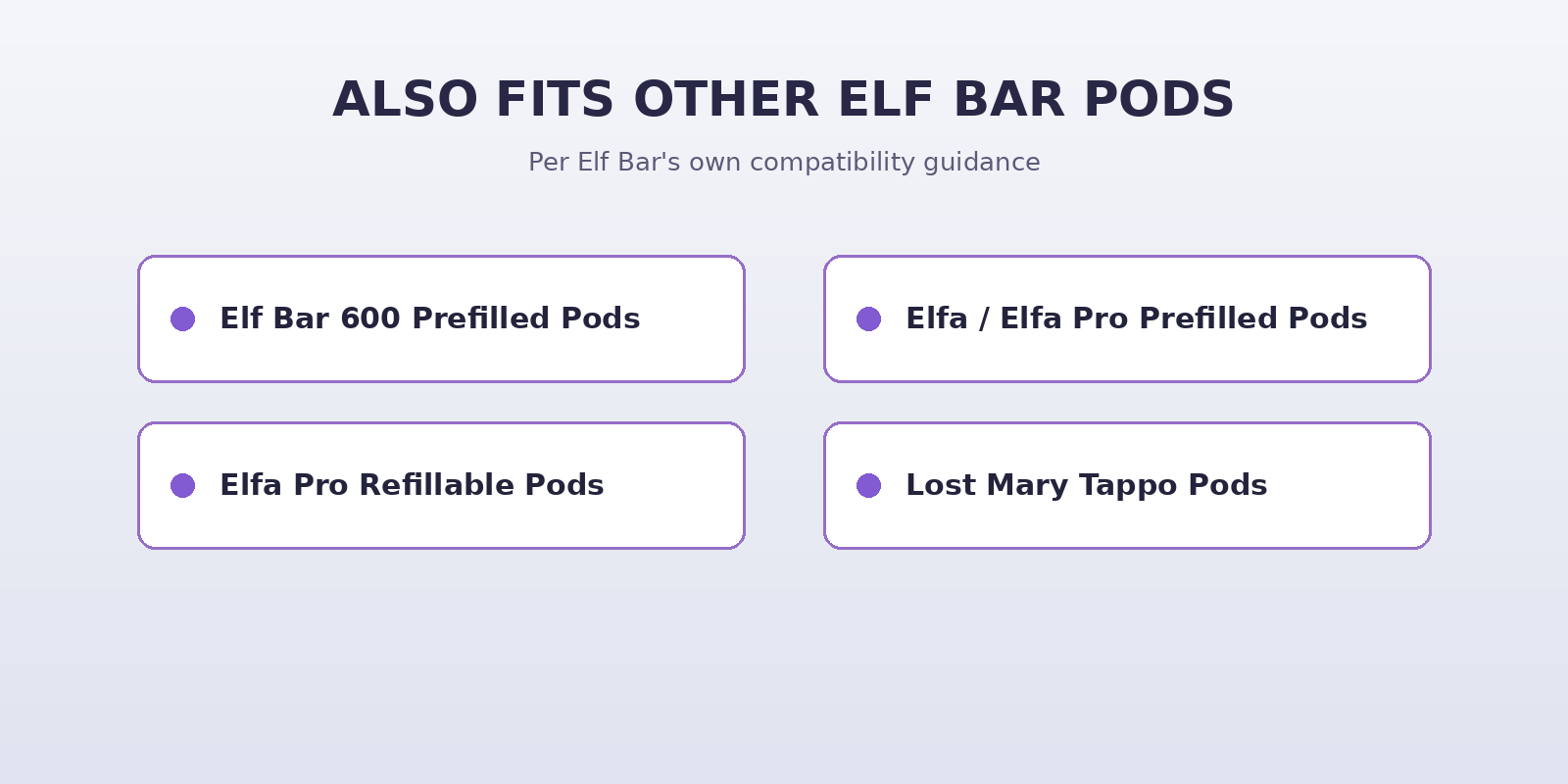 ALSO FITS OTHER ELF BAR PODS

Per Elf Bar's own compatibility guidance

Elf Bar 600 Prefilled Pods

Elfa / Elfa Pro Prefilled Pods

Elfa Pro Refillable Pods

Lost Mary Tappo Pods